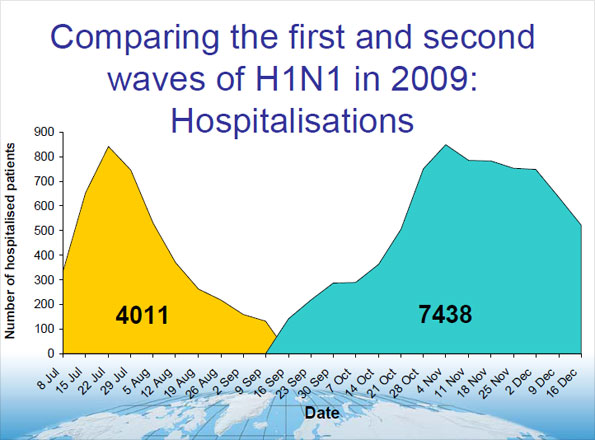 Comparing the first and second waves of H1N1 in 2009: Hospitalisations

Number of hospitalised patients

900
800
700
600
500
400
300
200
100
0

4011

7438

8 Jul
15 Jul
22 Jul
29 Jul
5 Aug
12 Aug
19 Aug
26 Aug
2 Sep
9 Sep
16 Sep
23 Sep
30 Sep
7 Oct
14 Oct
21 Oct
28 Oct
4 Nov
11 Nov
18 Nov
25 Nov
2 Dec
9 Dec
16 Dec

Date